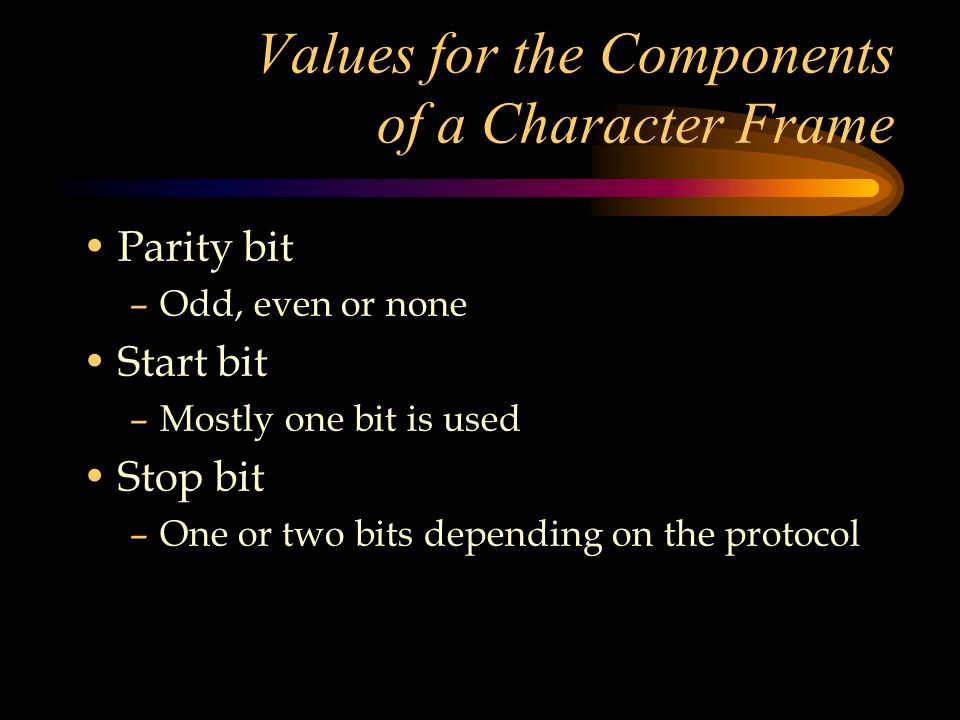 Values for the Components of a Character Frame

• Parity bit
– Odd, even or none
• Start bit
– Mostly one bit is used
• Stop bit
– One or two bits depending on the protocol